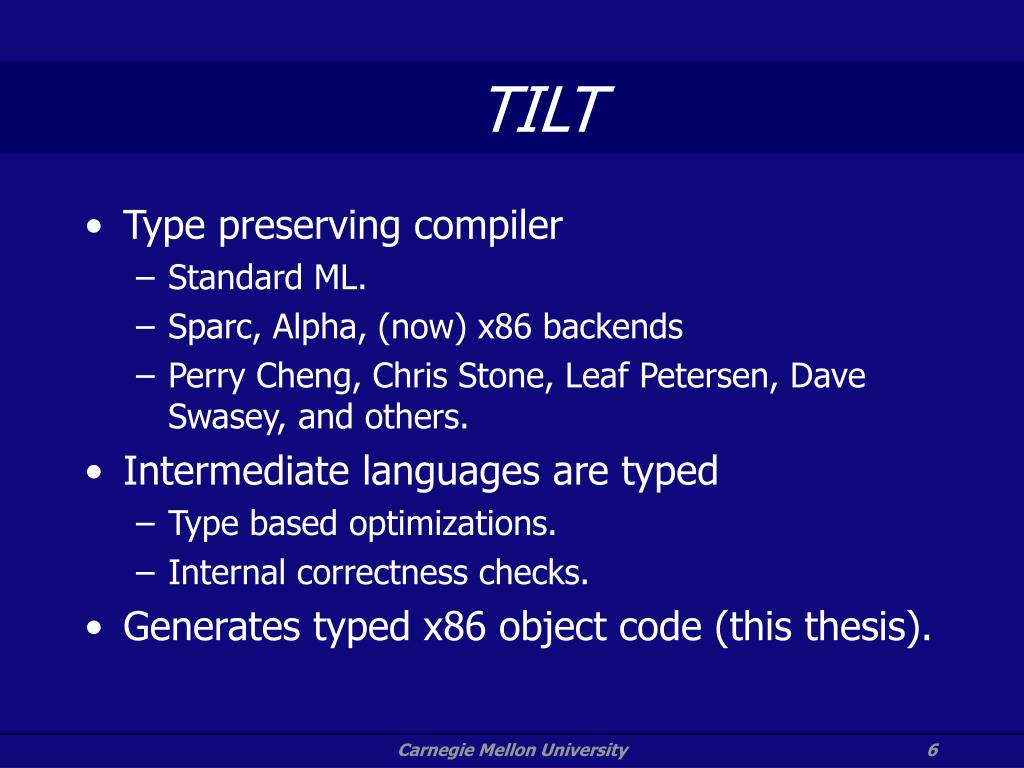 TILT

• Type preserving compiler
– Standard ML.
– Sparc, Alpha, (now) x86 backends
– Perry Cheng, Chris Stone, Leaf Petersen, Dave Swasey, and others.
• Intermediate languages are typed
– Type based optimizations.
– Internal correctness checks.
• Generates typed x86 object code (this thesis).

Carnegie Mellon University

6